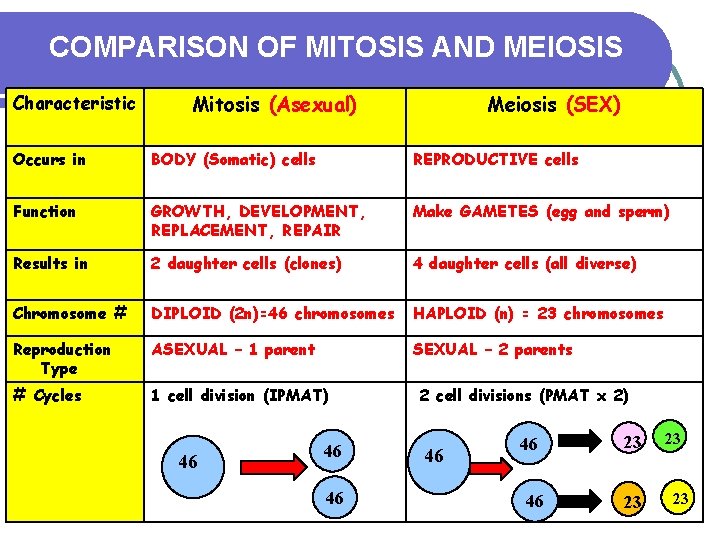 COMPARISON OF MITOSIS AND MEIOSIS

| Characteristic | Mitosis (Asexual) | Meiosis (SEX) |
|---|---|---|
| Occurs in | BODY (Somatic) cells | REPRODUCTIVE cells |
| Function | GROWTH, DEVELOPMENT, REPLACEMENT, REPAIR | Make GAMETES (egg and sperm) |
| Results in | 2 daughter cells (clones) | 4 daughter cells (all diverse) |
| Chromosome # | DIPLOID (2n)=46 chromosomes | HAPLOID (n) = 23 chromosomes |
| Reproduction Type | ASEXUAL – 1 parent | SEXUAL – 2 parents |
| # Cycles | 1 cell division (IPMAT) 46 46 46 | 2 cell divisions (PMAT x 2) 46 46 46 23 23 23 23 |